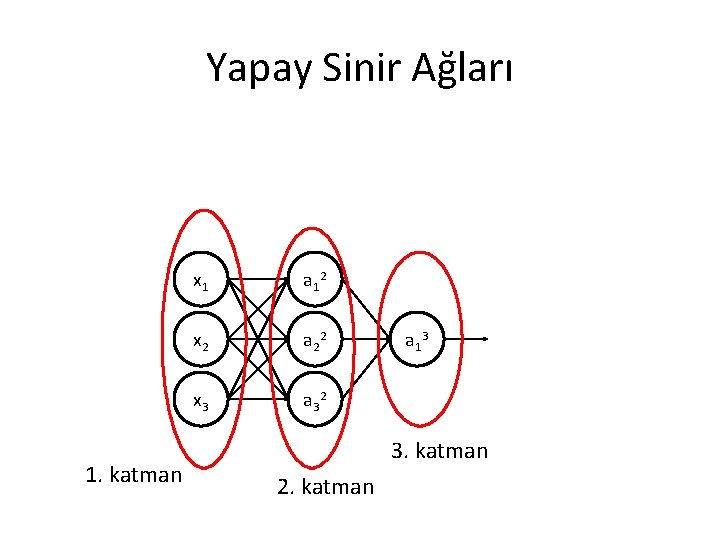 Yapay Sinir Ağları

$x_1$

$x_2$

$x_3$

$a_1^2$

$a_2^2$

$a_3^2$

$a_1^3$

1. katman

2. katman

3. katman